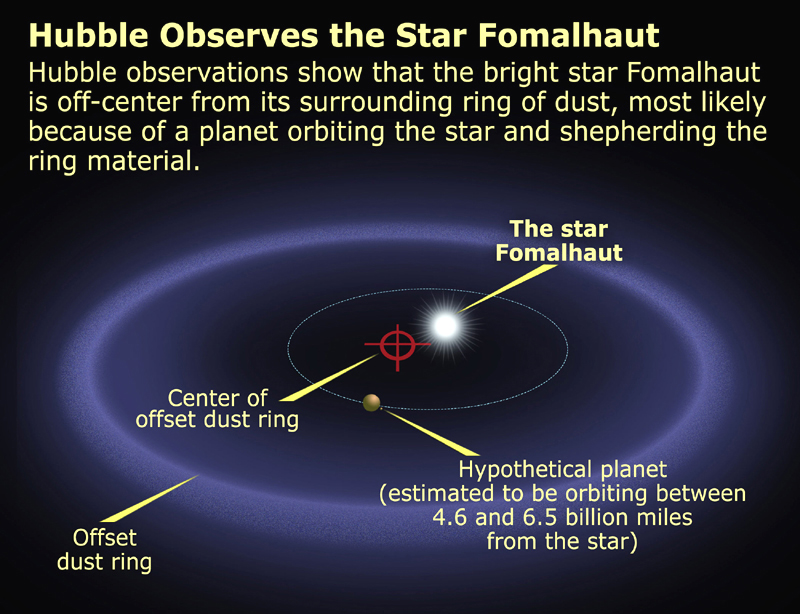 Hubble Observes the Star Fomalhaut

Hubble observations show that the bright star Fomalhaut is off-center from its surrounding ring of dust, most likely because of a planet orbiting the star and shepherding the ring material.

The star Fomalhaut

Center of offset dust ring

Hypothetical planet (estimated to be orbiting between 4.6 and 6.5 billion miles from the star)

Offset dust ring